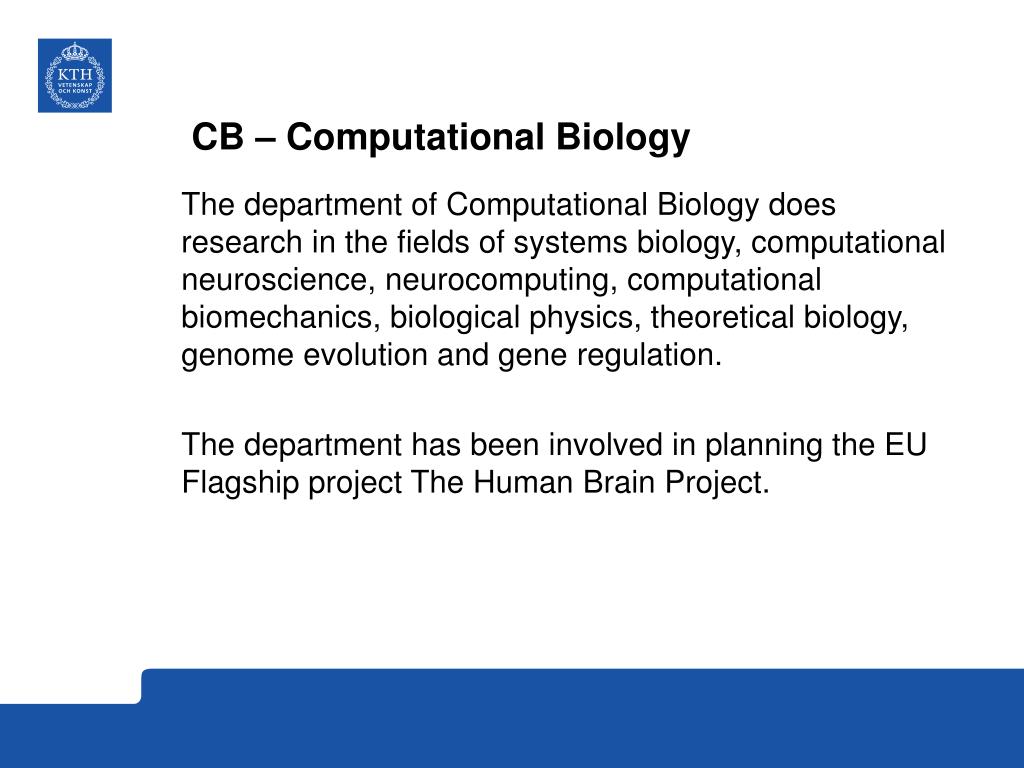 KTH
VETENSKAP
OCH KONST

CB – Computational Biology

The department of Computational Biology does research in the fields of systems biology, computational neuroscience, neurocomputing, computational biomechanics, biological physics, theoretical biology, genome evolution and gene regulation.

The department has been involved in planning the EU Flagship project The Human Brain Project.